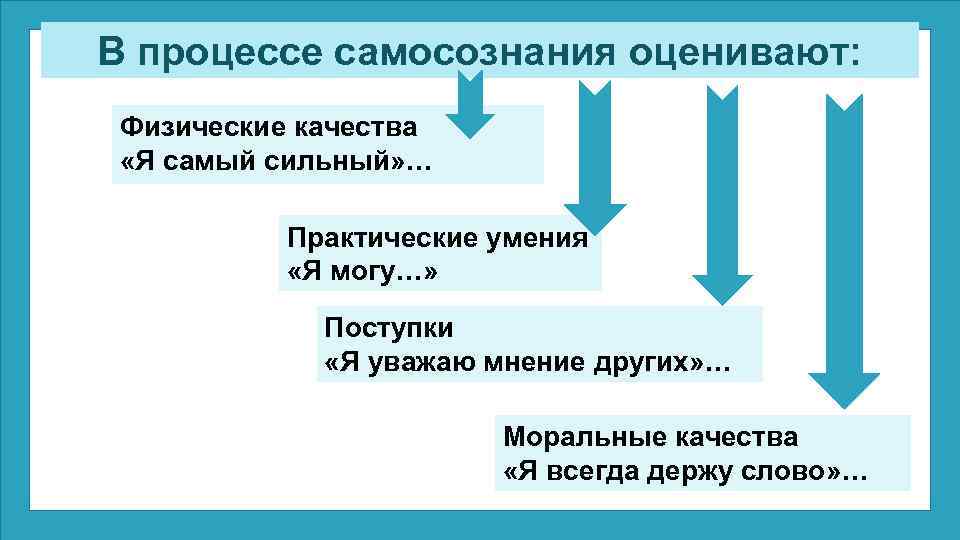 В процессе самосознания оценивают:

Физические качества
«Я самый сильный»…

Практические умения
«Я могу…»

Поступки
«Я уважаю мнение других»…

Моральные качества
«Я всегда держу слово»…